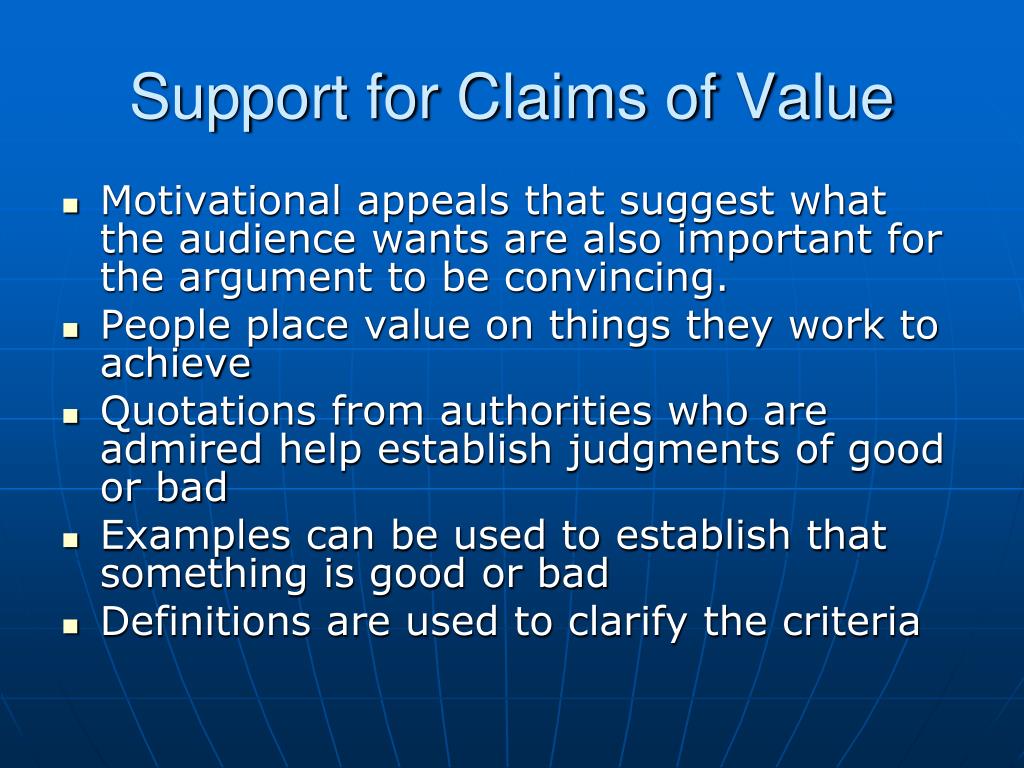 Support for Claims of Value

- Motivational appeals that suggest what the audience wants are also important for the argument to be convincing.
- People place value on things they work to achieve
- Quotations from authorities who are admired help establish judgments of good or bad
- Examples can be used to establish that something is good or bad
- Definitions are used to clarify the criteria